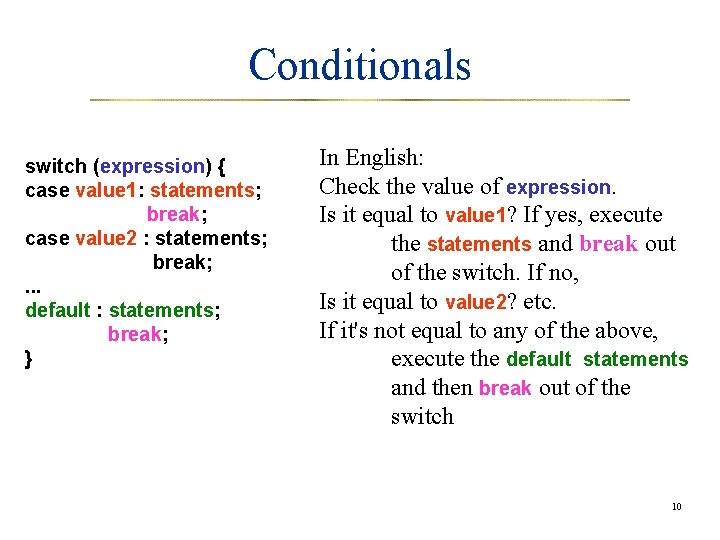 Conditionals

switch (expression) {
case value1: statements;
break;
case value2 : statements;
break;
...
default : statements;
break;
}

In English:
Check the value of expression.
Is it equal to value1? If yes, execute the statements and break out of the switch. If no,
Is it equal to value2? etc.
If it's not equal to any of the above, execute the default statements and then break out of the switch

10